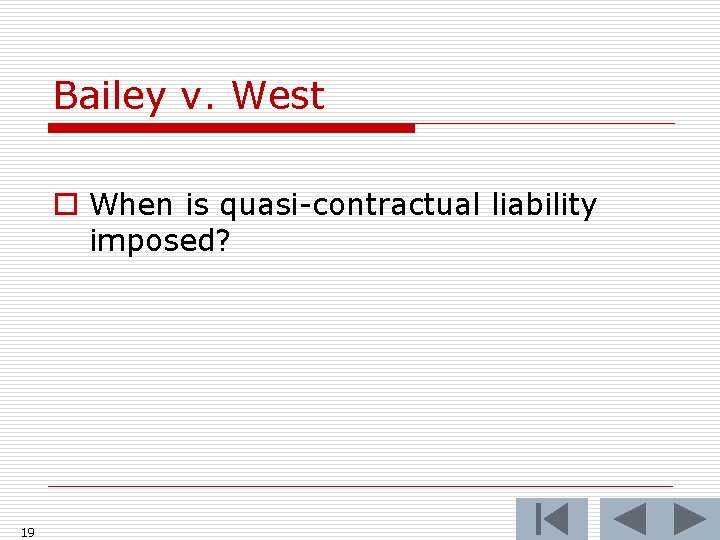 Bailey v. West

When is quasi-contractual liability imposed?

19